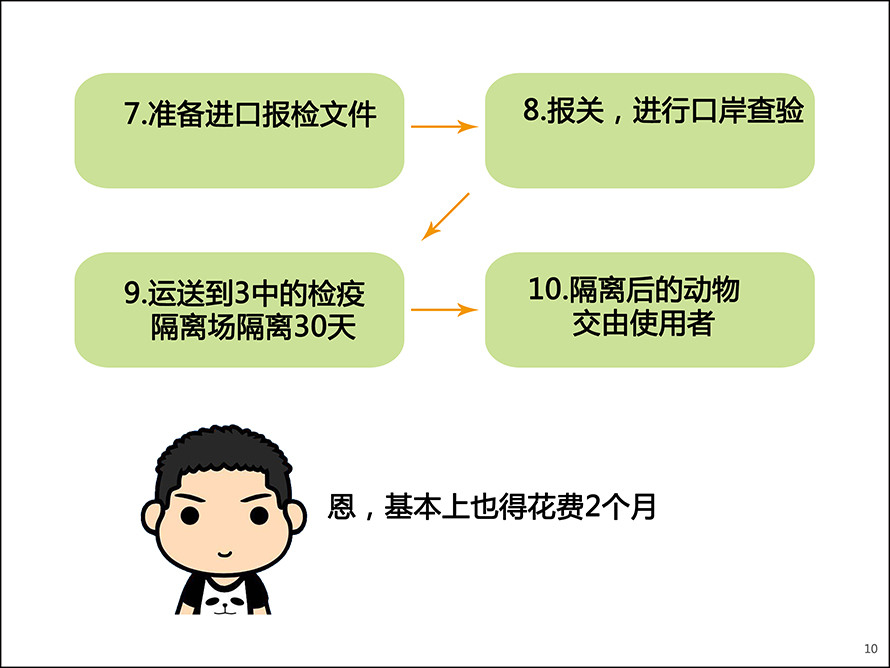 7.准备进口报检文件

8.报关，进行口岸查验

9.运送到3中的检疫隔离场隔离30天

10.隔离后的动物交由使用者

恩，基本上也得花费2个月

10